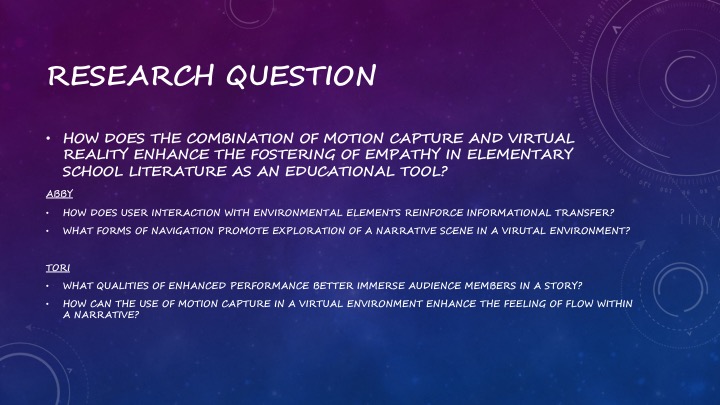 RESEARCH QUESTION

• HOW DOES THE COMBINATION OF MOTION CAPTURE AND VIRTUAL REALITY ENHANCE THE FOSTERING OF EMPATHY IN ELEMENTARY SCHOOL LITERATURE AS AN EDUCATIONAL TOOL?

ABBY

• HOW DOES USER INTERACTION WITH ENVIRONMENTAL ELEMENTS REINFORCE INFORMATIONAL TRANSFER?
• WHAT FORMS OF NAVIGATION PROMOTE EXPLORATION OF A NARRATIVE SCENE IN A VIRUTAL ENVIRONMENT?

TORI

• WHAT QUALITIES OF ENHANCED PERFORMANCE BETTER IMMERSE AUDIENCE MEMBERS IN A STORY?
• HOW CAN THE USE OF MOTION CAPTURE IN A VIRTUAL ENVIRONMENT ENHANCE THE FEELING OF FLOW WITHIN A NARRATIVE?